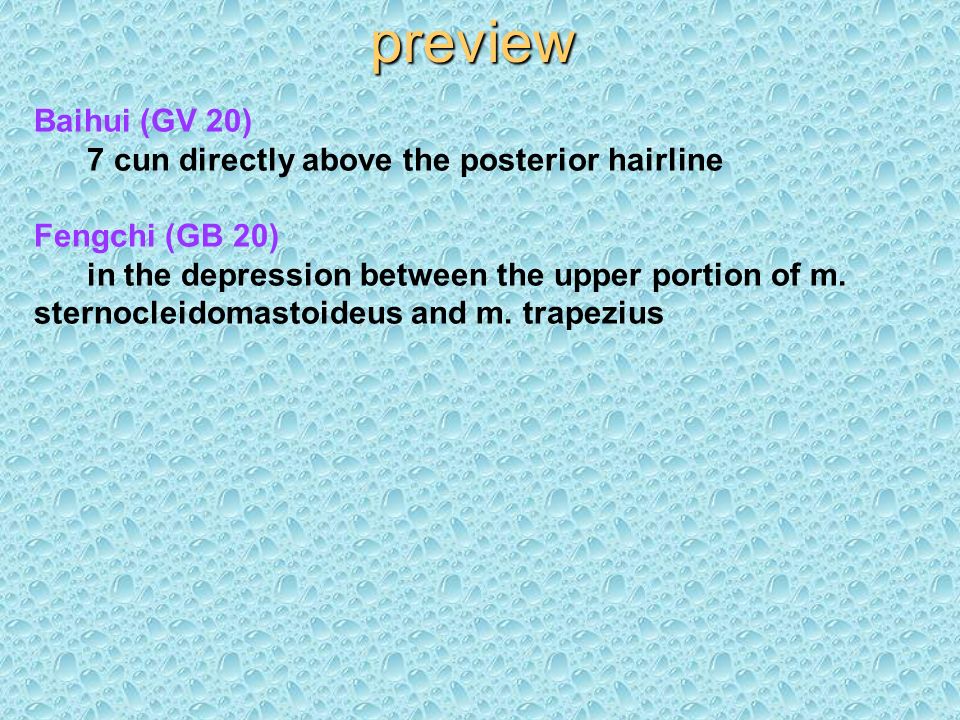 preview

Baihui (GV 20)
7 cun directly above the posterior hairline

Fengchi (GB 20)
in the depression between the upper portion of m. sternocleidomastoideus and m. trapezius